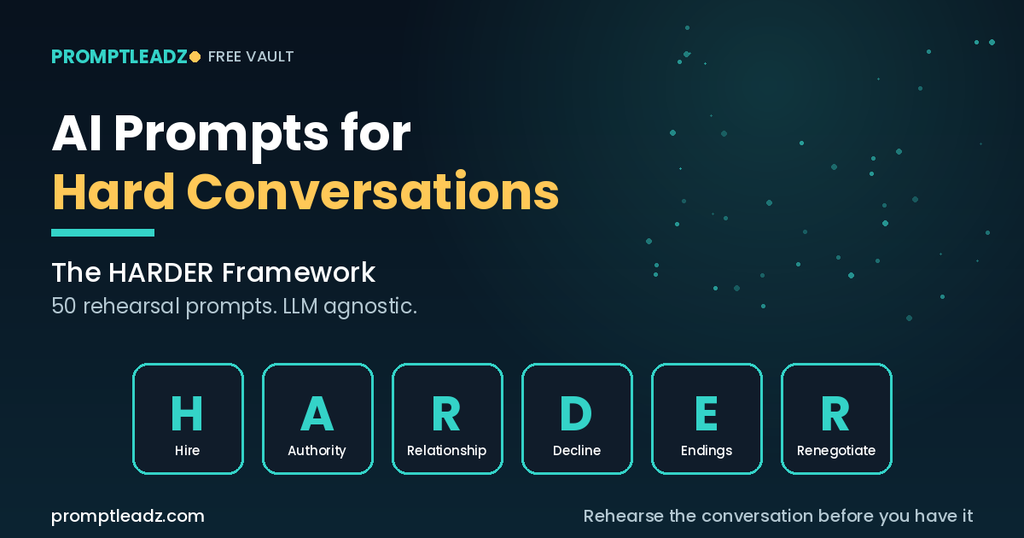 PROMPTLEADZ FREE VAULT

AI Prompts for
Hard Conversations

The HARDER Framework
50 rehearsal prompts. LLM agnostic.

H
Hire

A
Authority

R
Relationship

D
Decline

E
Endings

R
Renegotiate

promptleadz.com

Rehearse the conversation before you have it